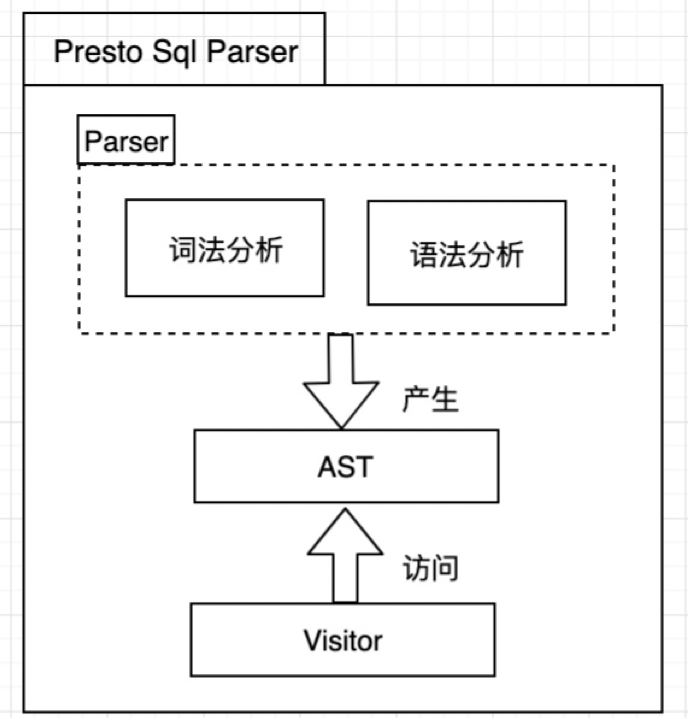 Presto Sql Parser

Parser

词法分析

语法分析

产生

AST

访问

Visitor